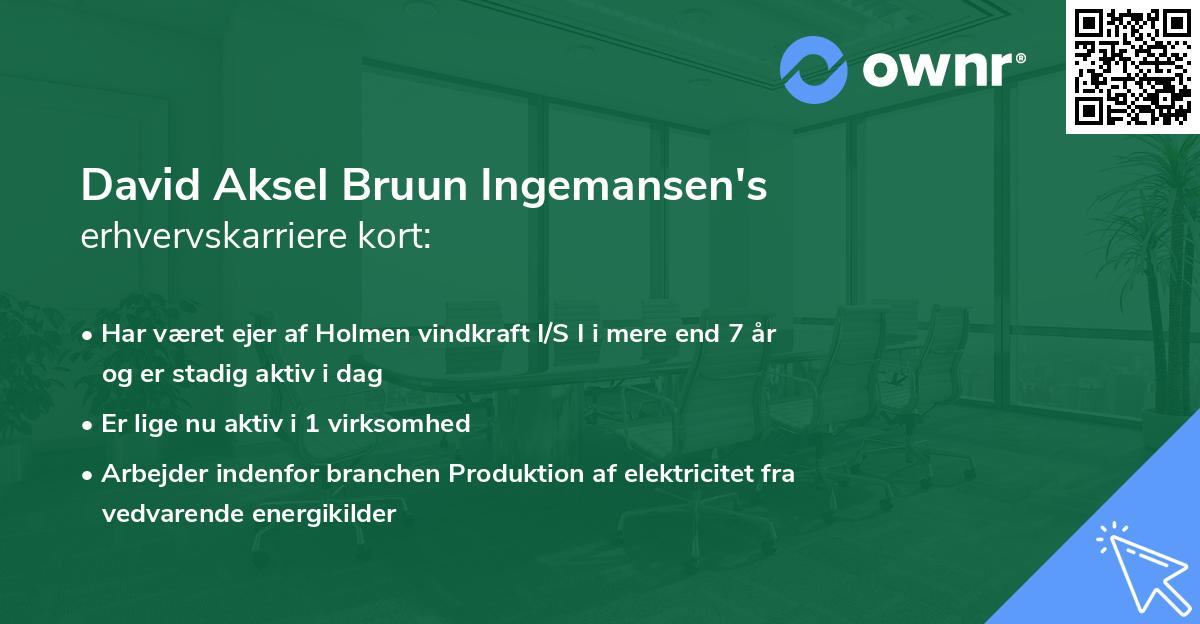 ownr®

David Aksel Bruun Ingemansen's erhvervskarriere kort:

• Har været ejer af Holmen vindkraft I/S I i mere end 7 år og er stadig aktiv i dag
• Er lige nu aktiv i 1 virksomhed
• Arbejder indenfor branchen Produktion af elektricitet fra vedvarende energikilder